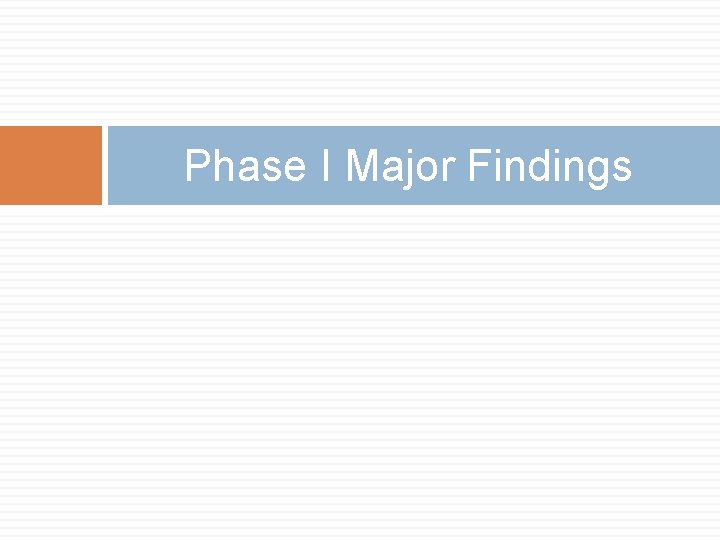 Phase I Major Findings